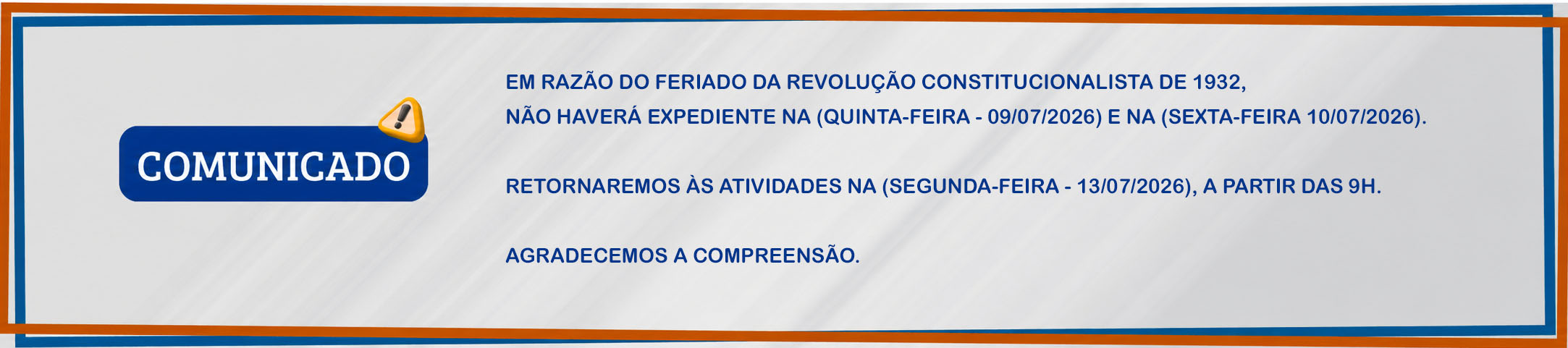 COMUNICADO

EM RAZÃO DO FERIADO DA REVOLUÇÃO CONSTITUCIONALISTA DE 1932,
NÃO HAVERÁ EXPEDIENTE NA (QUINTA-FEIRA - 09/07/2026) E NA (SEXTA-FEIRA 10/07/2026).

RETORNAREMOS ÀS ATIVIDADES NA (SEGUNDA-FEIRA - 13/07/2026), A PARTIR DAS 9H.

AGRADECEMOS A COMPREENSÃO.